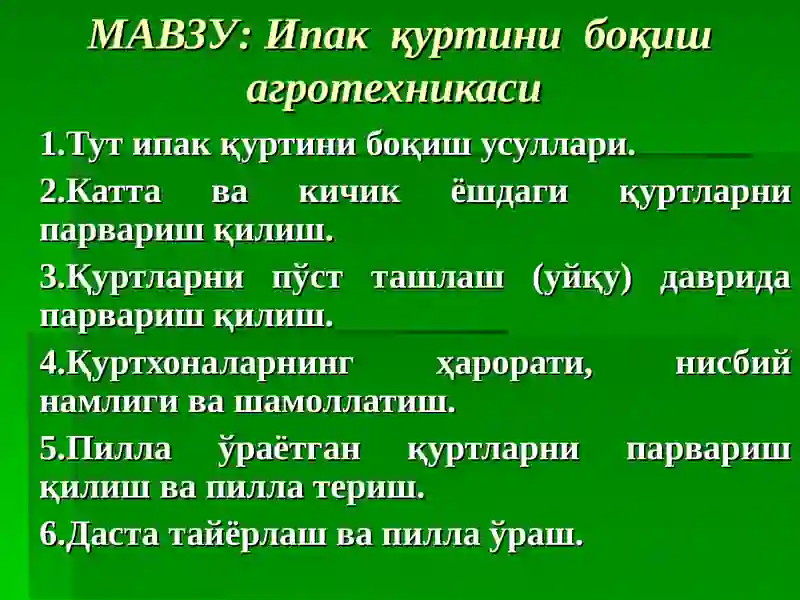 МАВЗУ: Ипак қуртини боқиш агротехникаси

1.Тут ипак қуртини боқиш усуллари.

2.Катта ва кичик ёшдаги қуртларни парвариш қилиш.

3.Қуртларни пўст ташлаш (уйқу) даврида парвариш қилиш.

4.Қуртхоналарнинг ҳарорати, нисбий намлиги ва шамоллатиш.

5.Пилла ўраётган қуртларни парвариш қилиш ва пилла териш.

6.Даста тайёрлаш ва пилла ўраш.